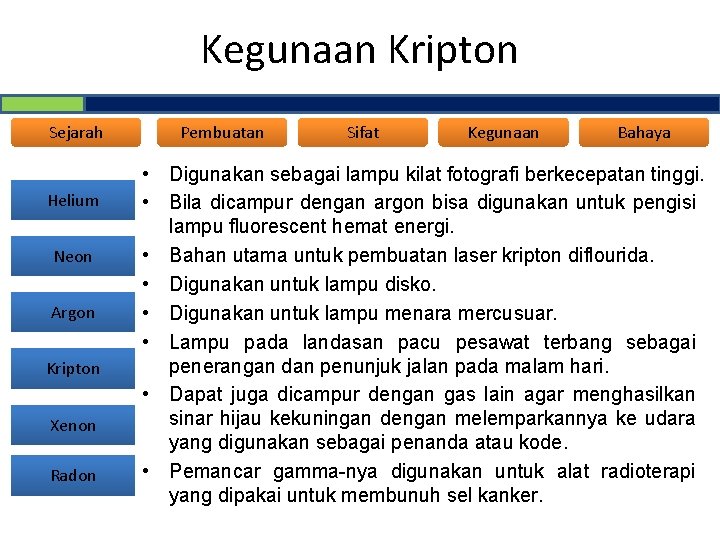 Kegunaan Kripton

Sejarah
Pembuatan
Sifat
Kegunaan
Bahaya

Helium
Neon
Argon
Kripton
Xenon
Radon

• Digunakan sebagai lampu kilat fotografi berkecepatan tinggi.
• Bila dicampur dengan argon bisa digunakan untuk pengisi lampu fluorescent hemat energi.
• Bahan utama untuk pembuatan laser kripton diflourida.
• Digunakan untuk lampu disko.
• Digunakan untuk lampu menara mercusuar.
• Lampu pada landasan pacu pesawat terbang sebagai penerangan dan penunjuk jalan pada malam hari.
• Dapat juga dicampur dengan gas lain agar menghasilkan sinar hijau kekuningan dengan melemparkannya ke udara yang digunakan sebagai penanda atau kode.
• Pemancar gamma-nya digunakan untuk alat radioterapi yang dipakai untuk membunuh sel kanker.